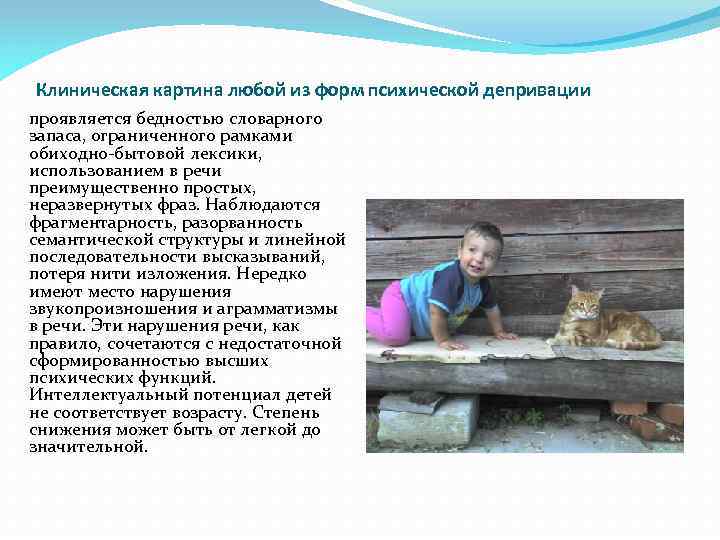 Клиническая картина любой из форм психической депривации

проявляется бедностью словарного запаса, ограниченного рамками обиходно-бытовой лексики, использованием в речи преимущественно простых, неразвернутых фраз. Наблюдаются фрагментарность, разорванность семантической структуры и линейной последовательности высказываний, потеря нити изложения. Нередко имеют место нарушения звукопроизношения и аграмматизмы в речи. Эти нарушения речи, как правило, сочетаются с недостаточной сформированностью высших психических функций. Интеллектуальный потенциал детей не соответствует возрасту. Степень снижения может быть от легкой до значительной.